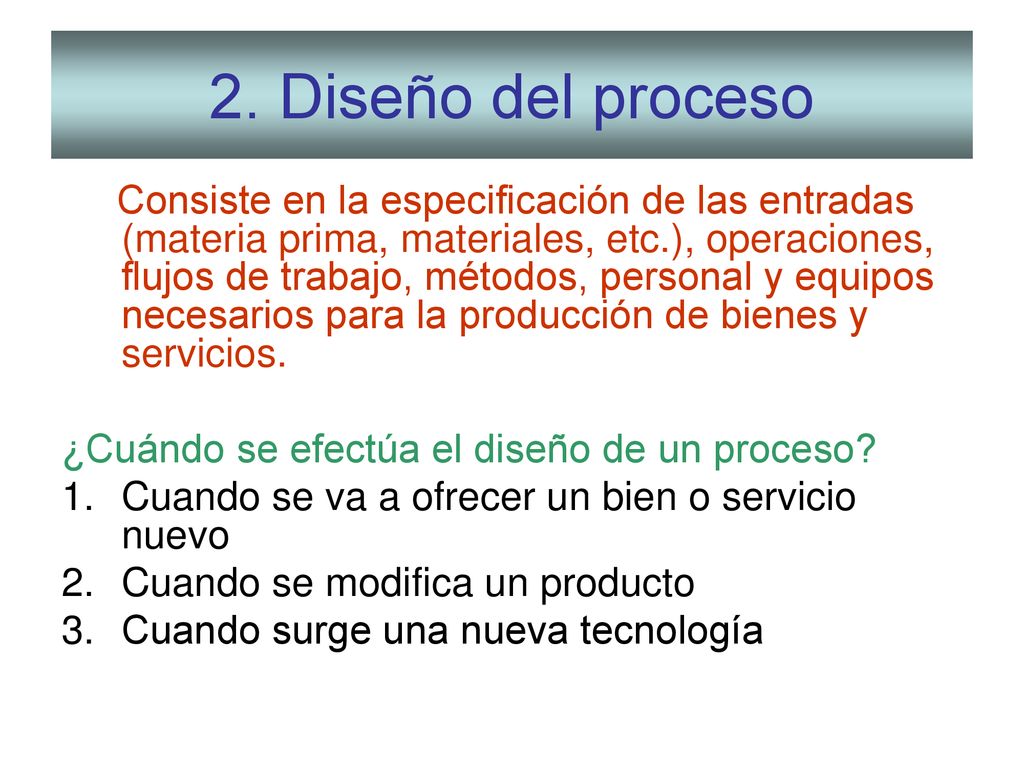 2. Diseño del proceso

Consiste en la especificación de las entradas (materia prima, materiales, etc.), operaciones, flujos de trabajo, métodos, personal y equipos necesarios para la producción de bienes y servicios.

¿Cuándo se efectúa el diseño de un proceso?
1. Cuando se va a ofrecer un bien o servicio nuevo
2. Cuando se modifica un producto
3. Cuando surge una nueva tecnología